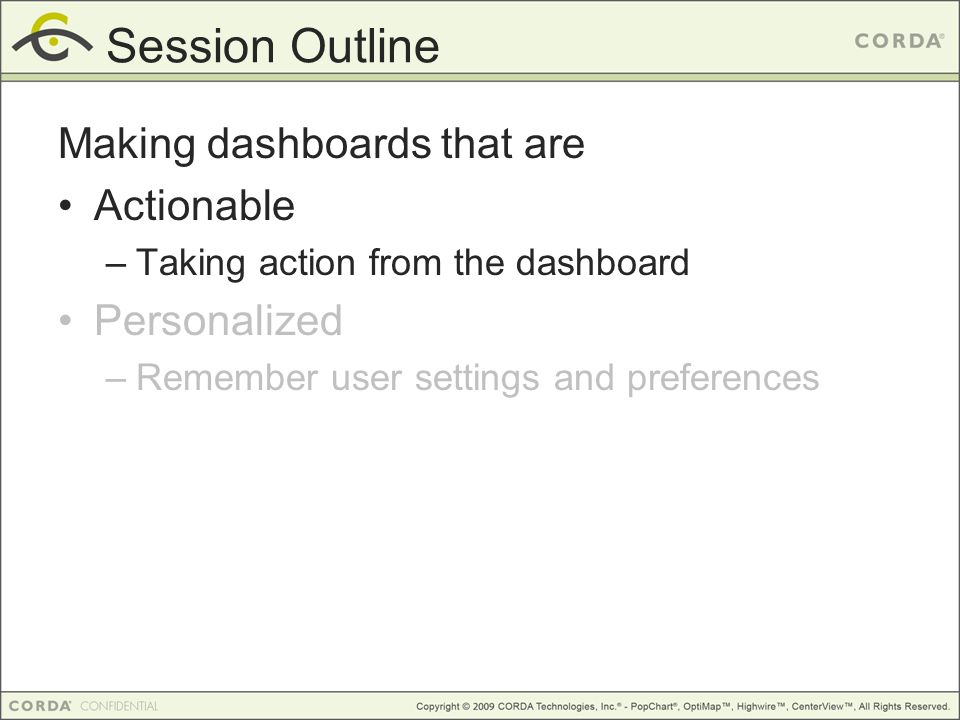 Session Outline

CORDA®

Making dashboards that are

• Actionable
– Taking action from the dashboard

• Personalized
– Remember user settings and preferences

CORDA® CONFIDENTIAL

Copyright © 2009 CORDA Technologies, Inc.® - PopChart®, OptiMap™, Highwire™, CenterView™, All Rights Reserved.